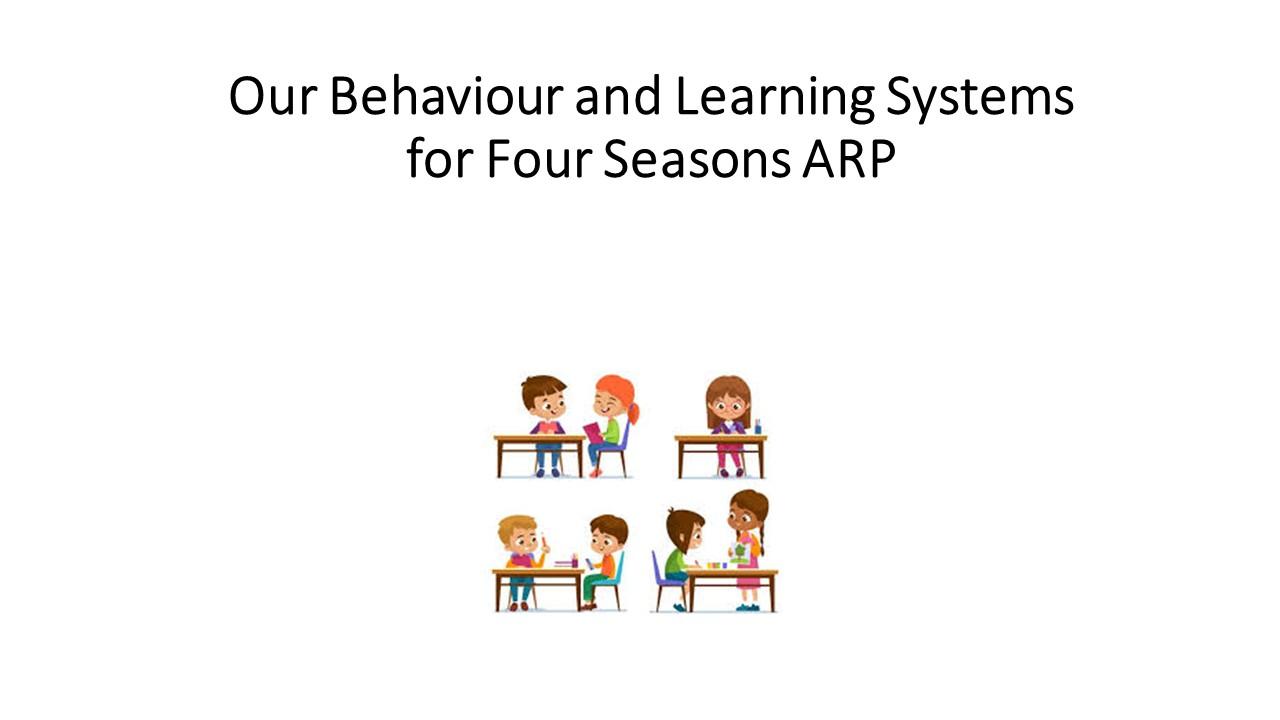 Our Behaviour and Learning Systems
for Four Seasons ARP